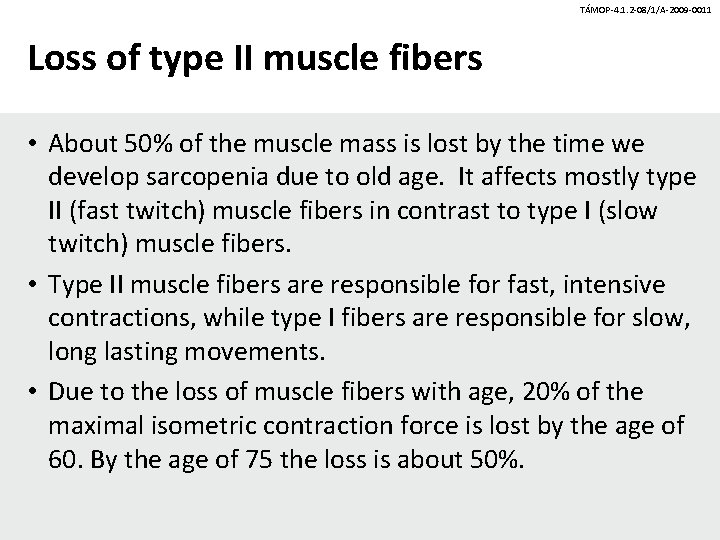 TÁMOP-4.1.2-08/1/A-2009-0011

Loss of type II muscle fibers

• About 50% of the muscle mass is lost by the time we develop sarcopenia due to old age. It affects mostly type II (fast twitch) muscle fibers in contrast to type I (slow twitch) muscle fibers.

• Type II muscle fibers are responsible for fast, intensive contractions, while type I fibers are responsible for slow, long lasting movements.

• Due to the loss of muscle fibers with age, 20% of the maximal isometric contraction force is lost by the age of 60. By the age of 75 the loss is about 50%.